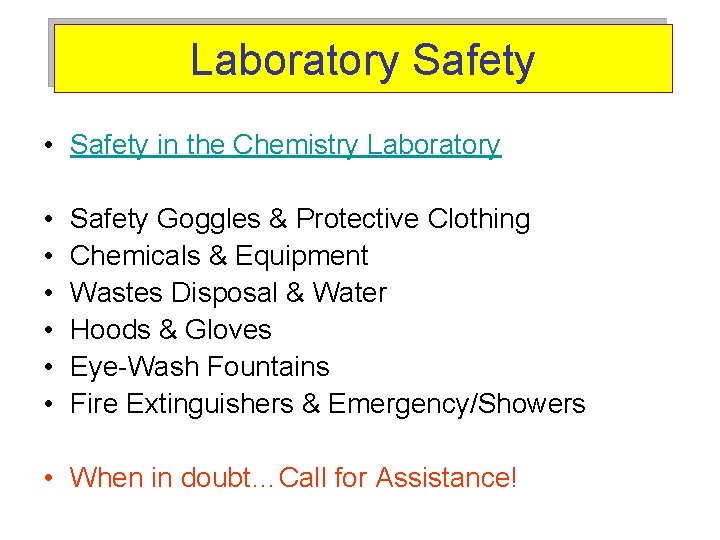 Laboratory Safety

• Safety in the Chemistry Laboratory

• Safety Goggles & Protective Clothing
• Chemicals & Equipment
• Wastes Disposal & Water
• Hoods & Gloves
• Eye-Wash Fountains
• Fire Extinguishers & Emergency/Showers

• When in doubt…Call for Assistance!